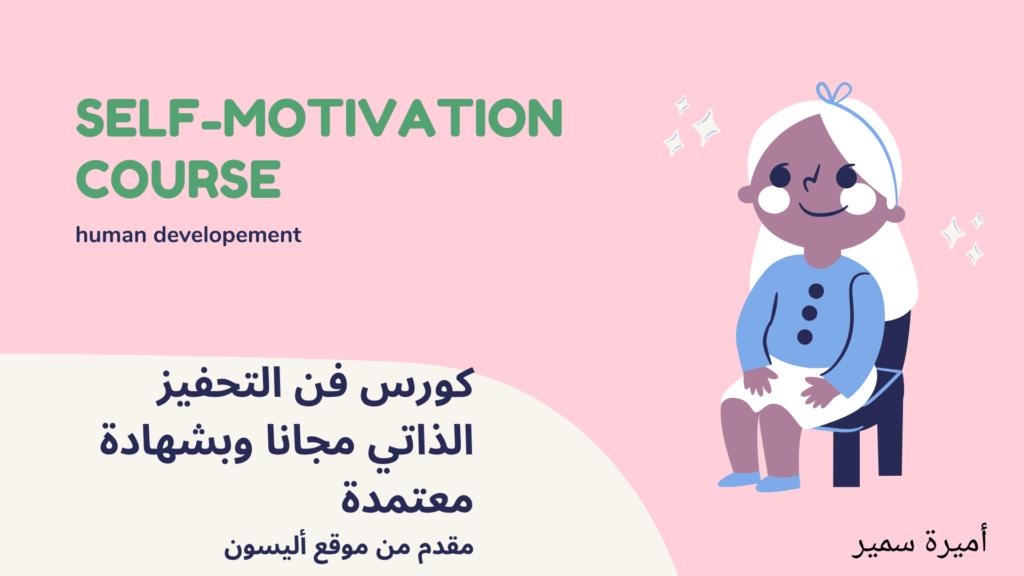 SELF-MOTIVATION COURSE

human developement

كورس فن التحفيز الذاتي مجانا وبشهادة معتمدة

مقدم من موقع أليسون

أميرة سمير